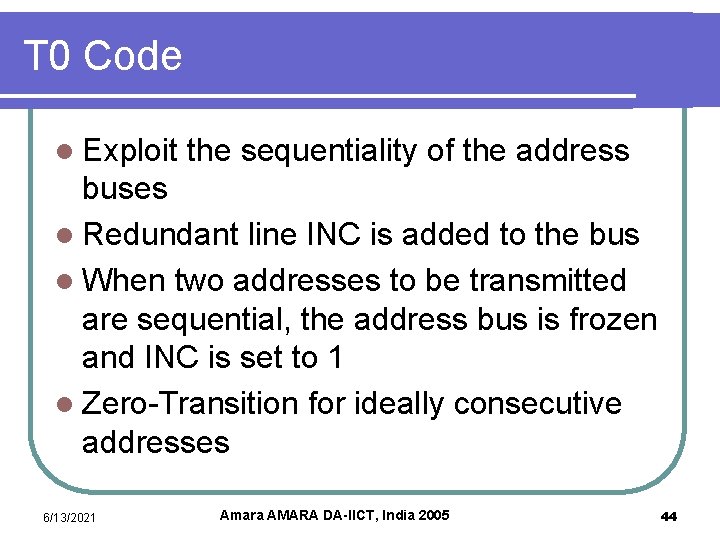 T0 Code

- Exploit the sequentiality of the address buses
- Redundant line INC is added to the bus
- When two addresses to be transmitted are sequential, the address bus is frozen and INC is set to 1
- Zero-Transition for ideally consecutive addresses

6/13/2021 Amara AMARA DA-IICT, India 2005 44